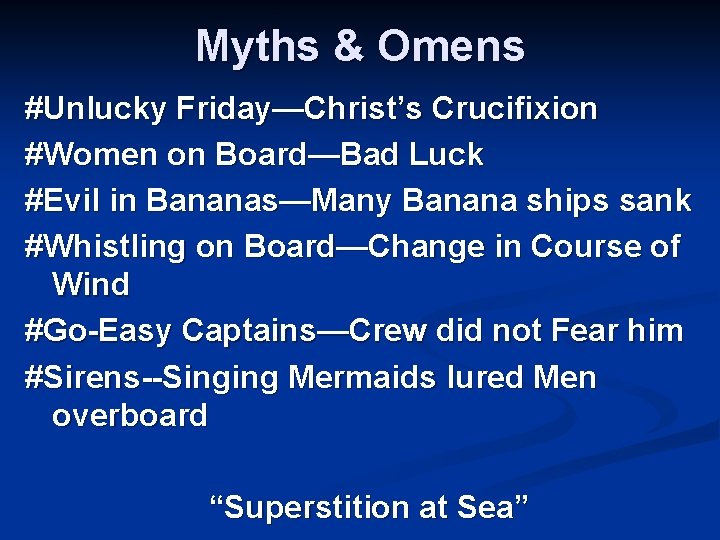 Myths & Omens

#Unlucky Friday—Christ’s Crucifixion

#Women on Board—Bad Luck

#Evil in Bananas—Many Banana ships sank

#Whistling on Board—Change in Course of Wind

#Go-Easy Captains—Crew did not Fear him

#Sirens--Singing Mermaids lured Men overboard

“Superstition at Sea”